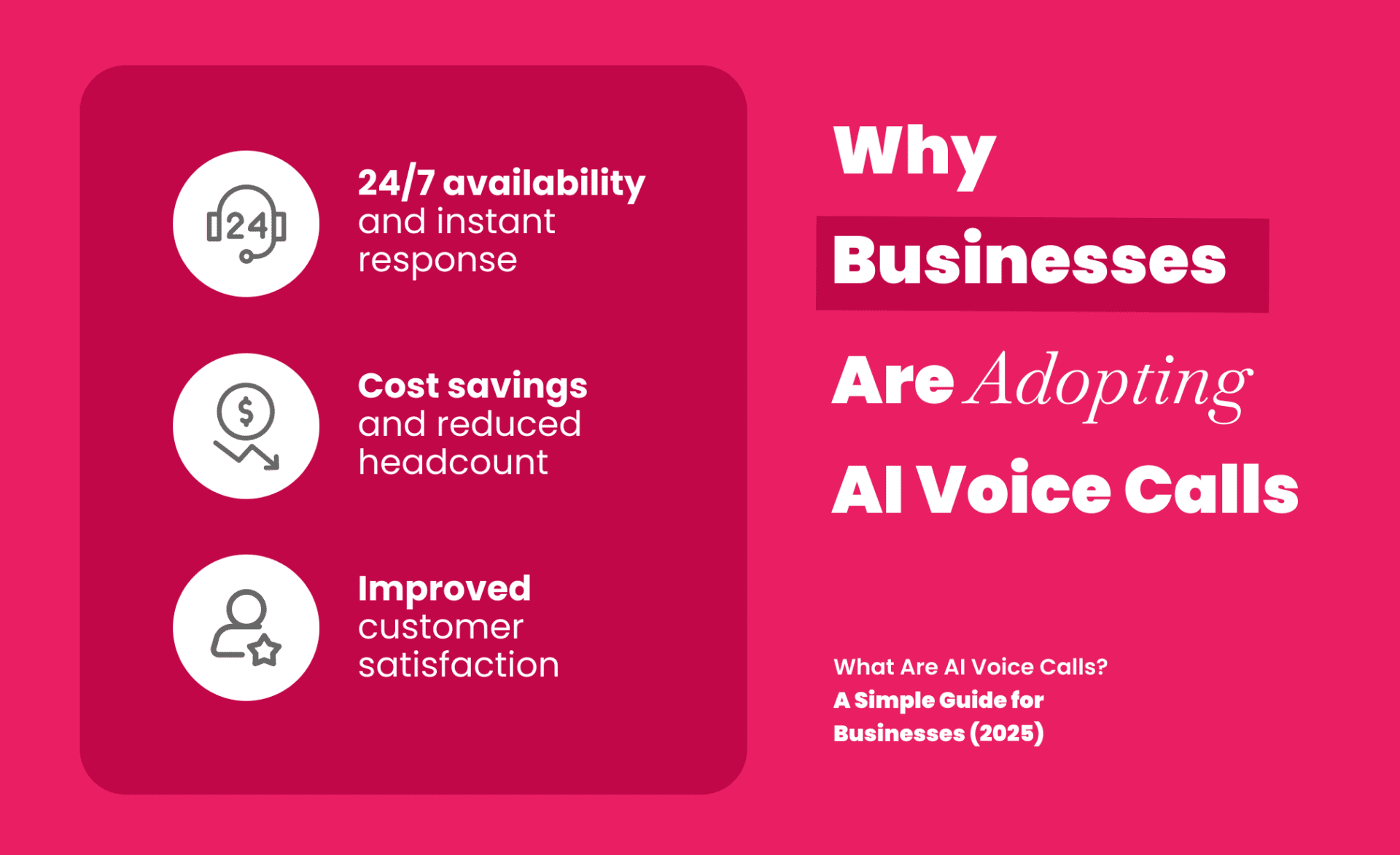 24

24/7 availability and instant response

$

Cost savings and reduced headcount

Improved customer satisfaction

Why Businesses Are Adopting AI Voice Calls

What Are AI Voice Calls?
A Simple Guide for Businesses (2025)